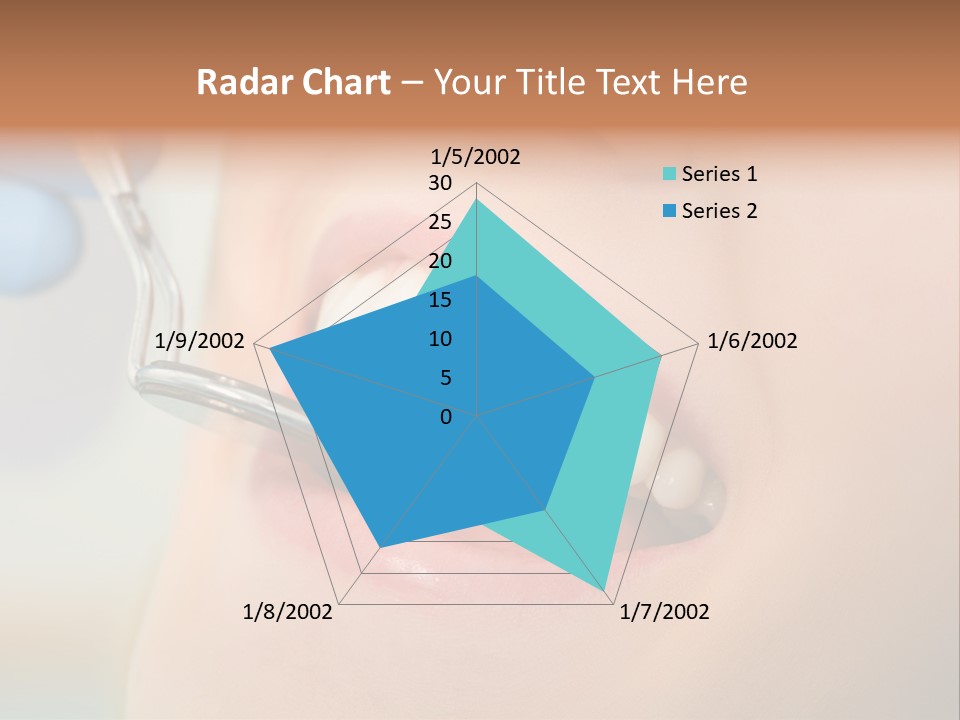 Radar Chart – Your Title Text Here

1/5/2002
30
25
20
15
10
5
0
1/6/2002
1/7/2002
1/8/2002
1/9/2002

Series 1
Series 2